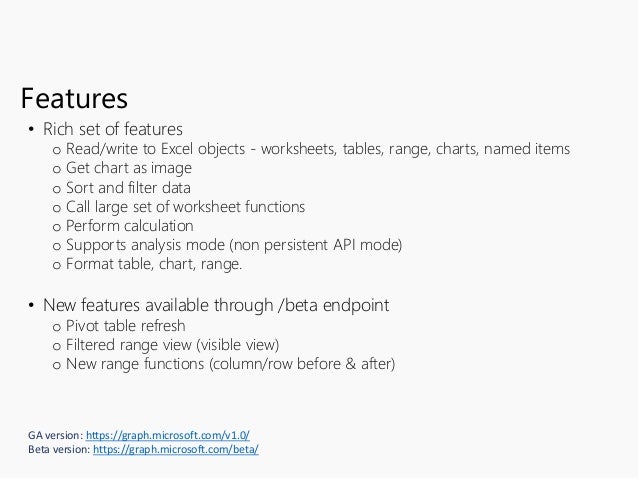 Features

• Rich set of features
 o Read/write to Excel objects - worksheets, tables, range, charts, named items
 o Get chart as image
 o Sort and filter data
 o Call large set of worksheet functions
 o Perform calculation
 o Supports analysis mode (non persistent API mode)
 o Format table, chart, range.

• New features available through /beta endpoint
 o Pivot table refresh
 o Filtered range view (visible view)
 o New range functions (column/row before & after)

GA version: https://graph.microsoft.com/v1.0/
Beta version: https://graph.microsoft.com/beta/